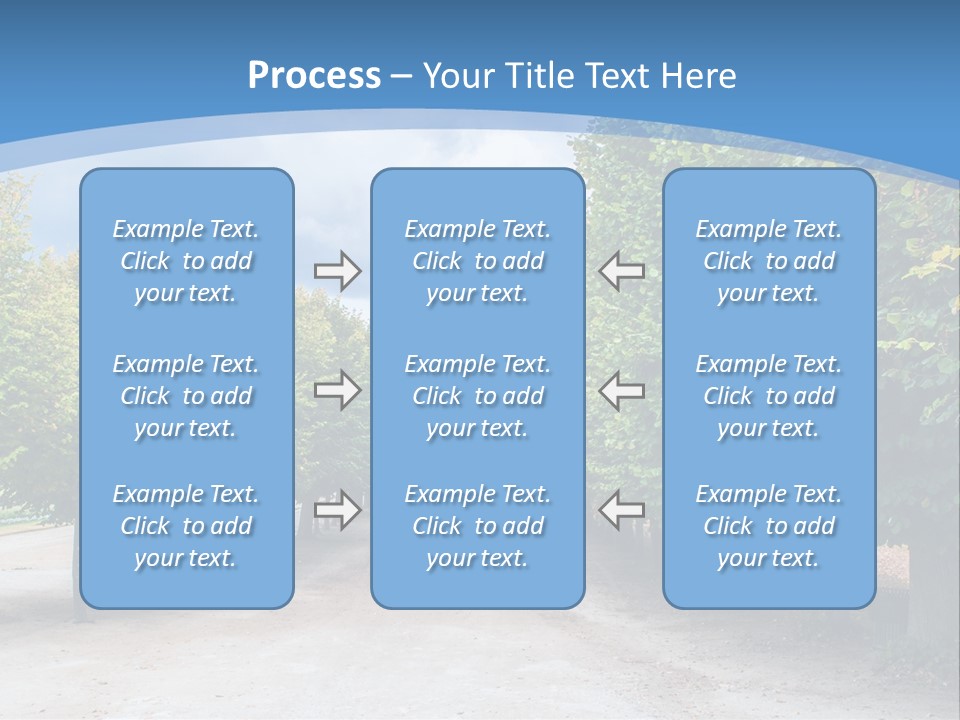 Process – Your Title Text Here

Example Text. Click to add your text.

Example Text. Click to add your text.

Example Text. Click to add your text.

Example Text. Click to add your text.

Example Text. Click to add your text.

Example Text. Click to add your text.

Example Text. Click to add your text.

Example Text. Click to add your text.

Example Text. Click to add your text.